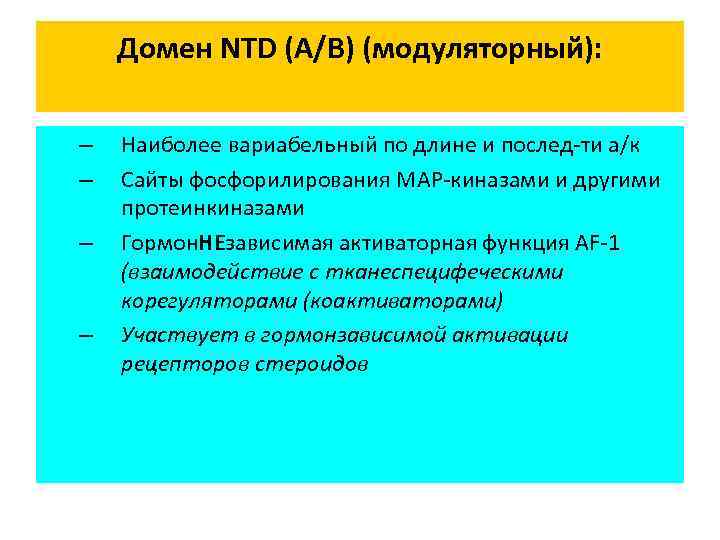 Домен NTD (A/B) (модуляторный):

– Наиболее вариабельный по длине и послед-ти а/к
– Сайты фосфорилирования МАР-киназами и другими протеинкиназами
– ГормонНЕзависимая активаторная функция AF-1 (взаимодействие с тканеспецифеческими корегуляторами (коактиваторами)
– Участвует в гормонзависимой активации рецепторов стероидов